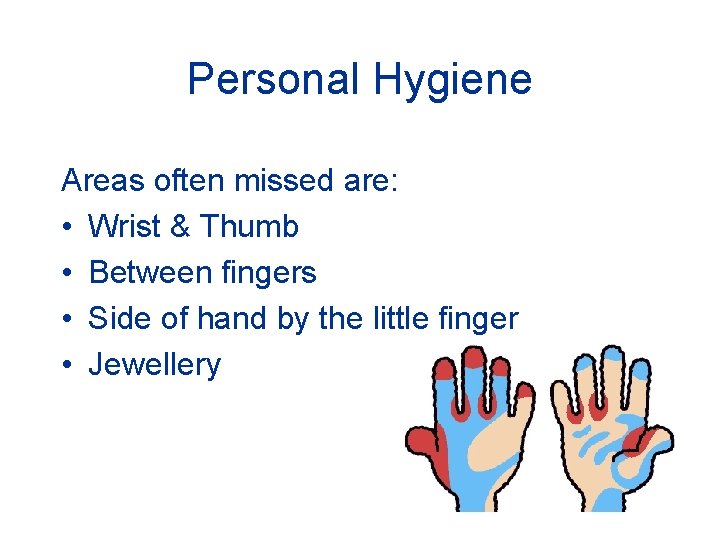 Personal Hygiene

Areas often missed are:
• Wrist & Thumb
• Between fingers
• Side of hand by the little finger
• Jewellery